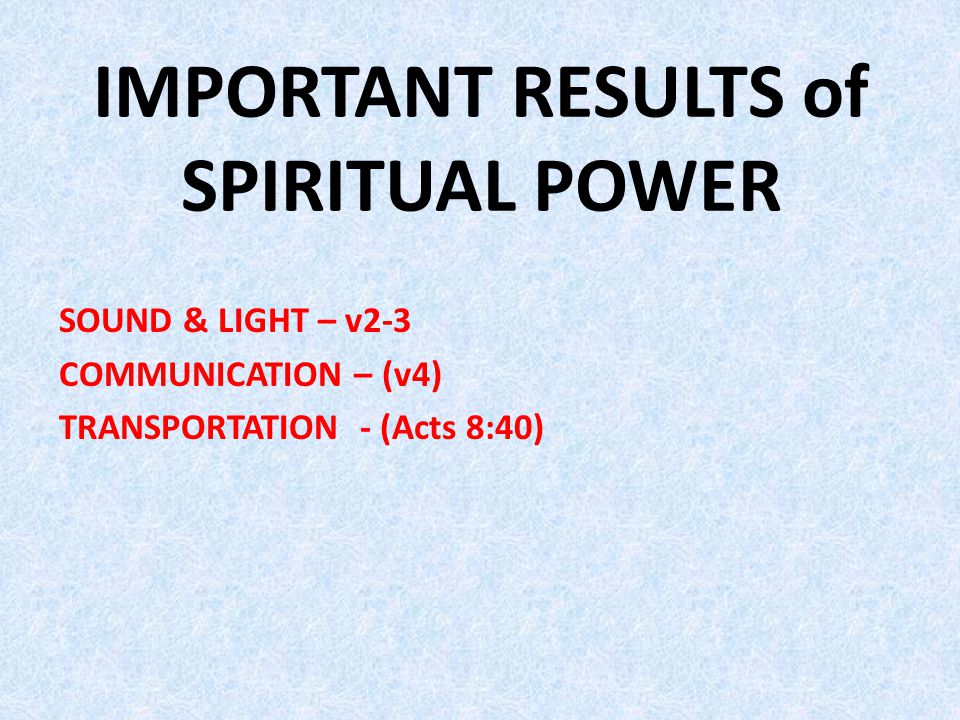 IMPORTANT RESULTS of SPIRITUAL POWER

SOUND & LIGHT – v2-3
COMMUNICATION – (v4)
TRANSPORTATION - (Acts 8:40)